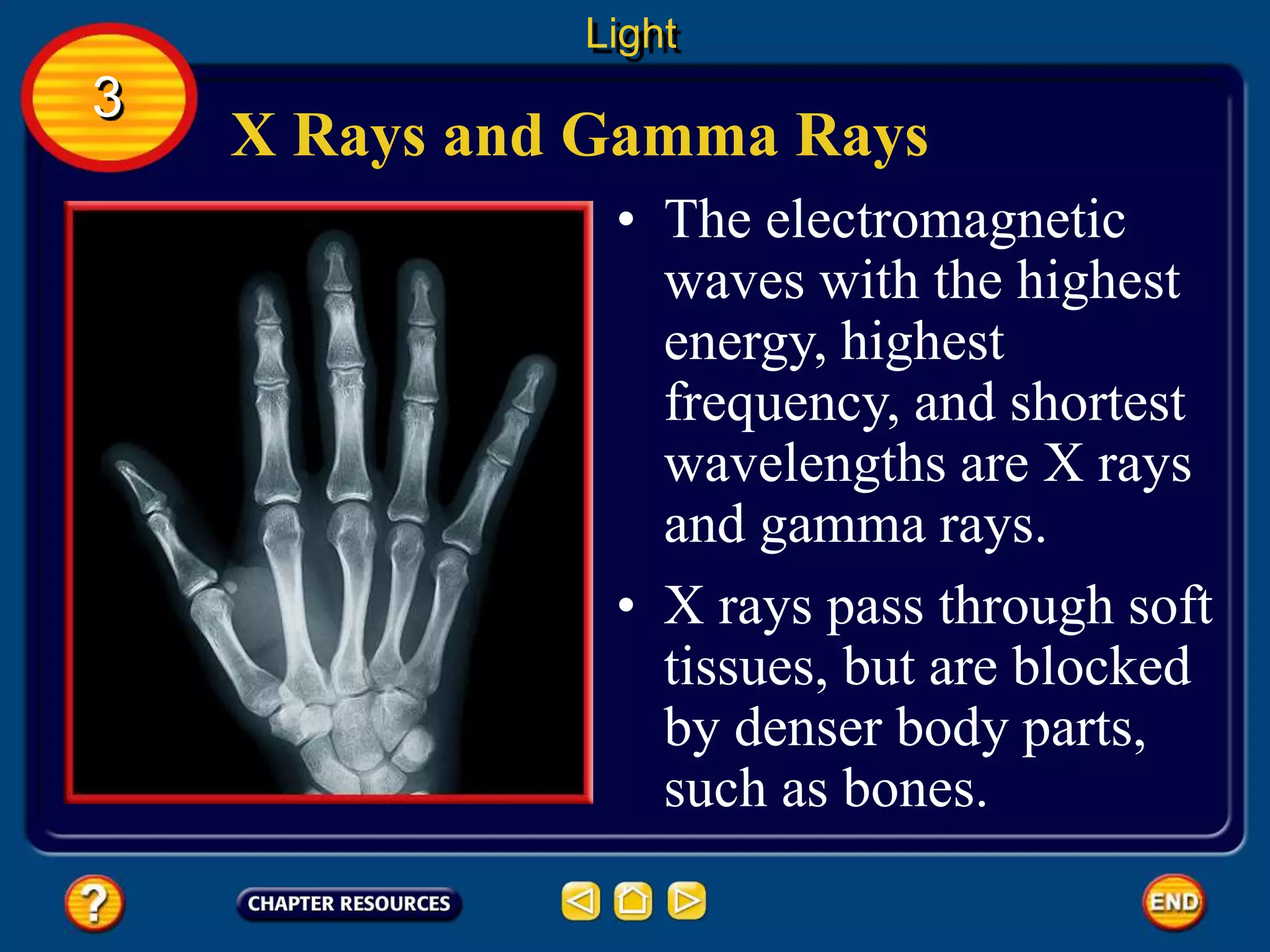 Light

3

X Rays and Gamma Rays

• The electromagnetic waves with the highest energy, highest frequency, and shortest wavelengths are X rays and gamma rays.

• X rays pass through soft tissues, but are blocked by denser body parts, such as bones.

?

CHAPTER RESOURCES

END